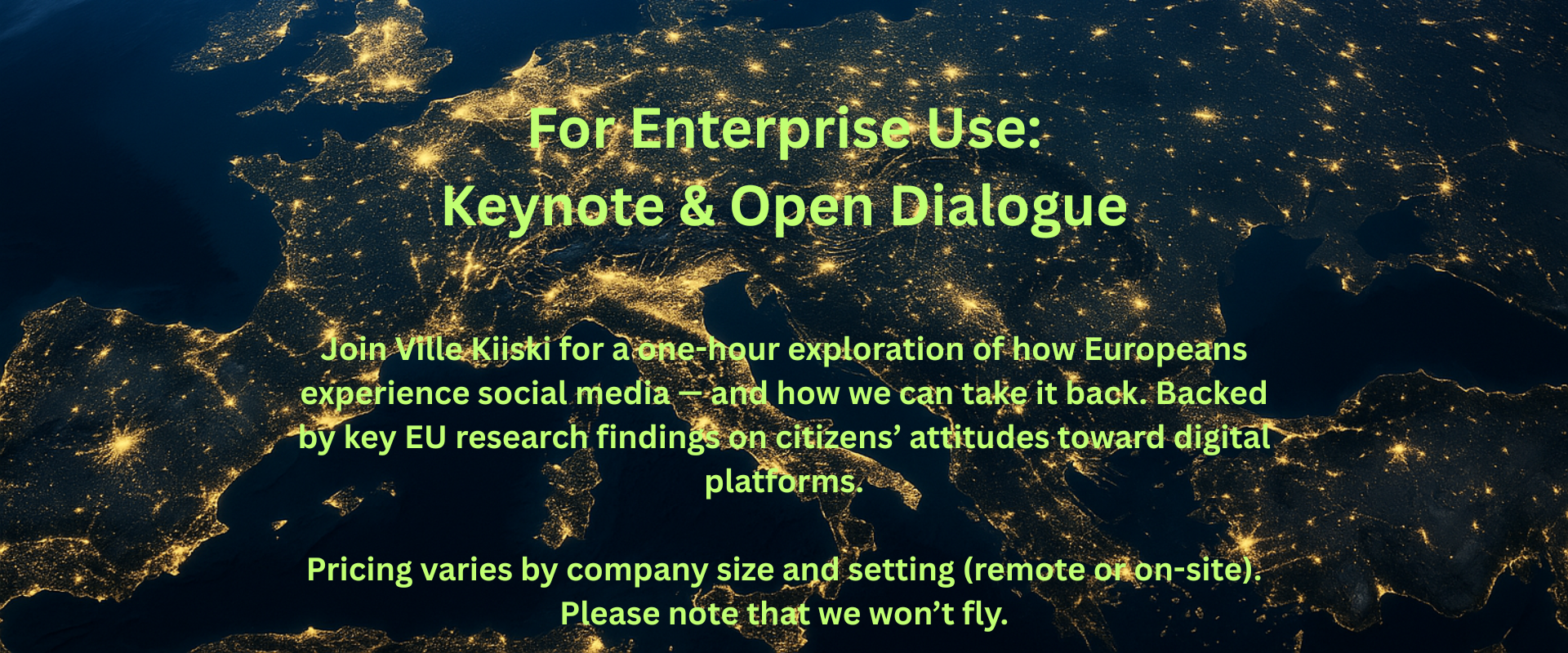 For Enterprise Use:
Keynote & Open Dialogue

Join Ville Kiiski for a one-hour exploration of how Europeans experience social media — and how we can take it back. Backed by key EU research findings on citizens’ attitudes toward digital platforms.

Pricing varies by company size and setting (remote or on-site). Please note that we won’t fly.